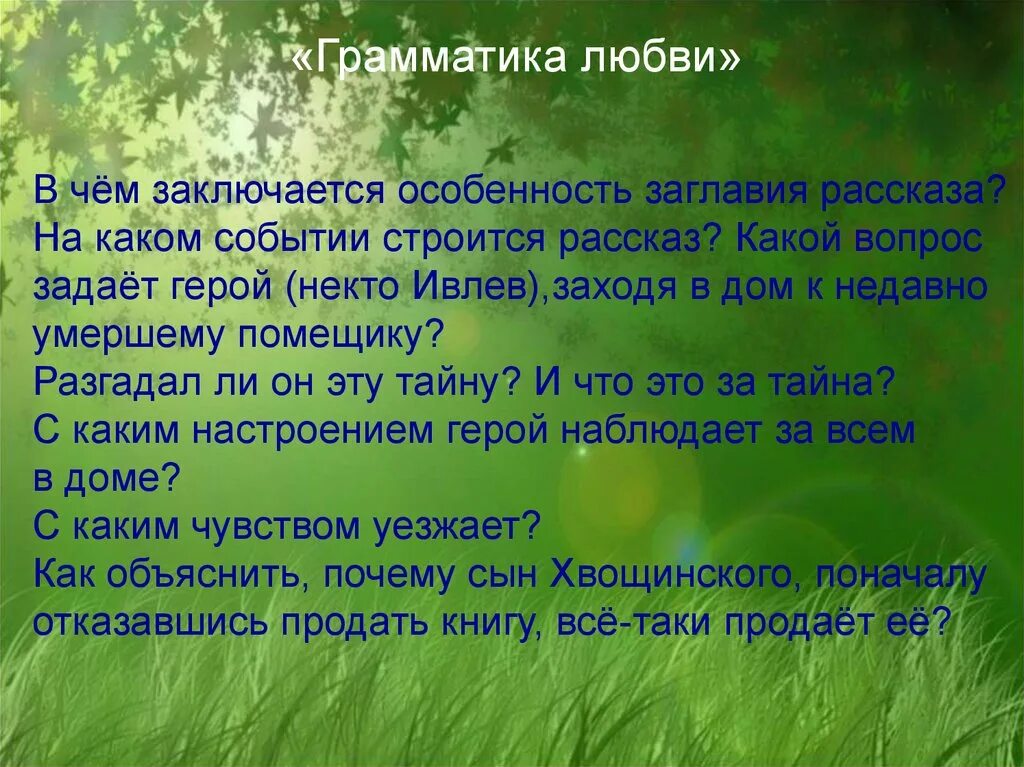 «Грамматика любви»

В чём заключается особенность заглавия рассказа? На каком событии строится рассказ? Какой вопрос задаёт герой (некто Ивлев),заходя в дом к недавно умершему помещику?
Разгадал ли он эту тайну? И что это за тайна?
С каким настроением герой наблюдает за всем в доме?
С каким чувством уезжает?
Как объяснить, почему сын Хвощинского, поначалу отказавшись продать книгу, всё-таки продаёт её?